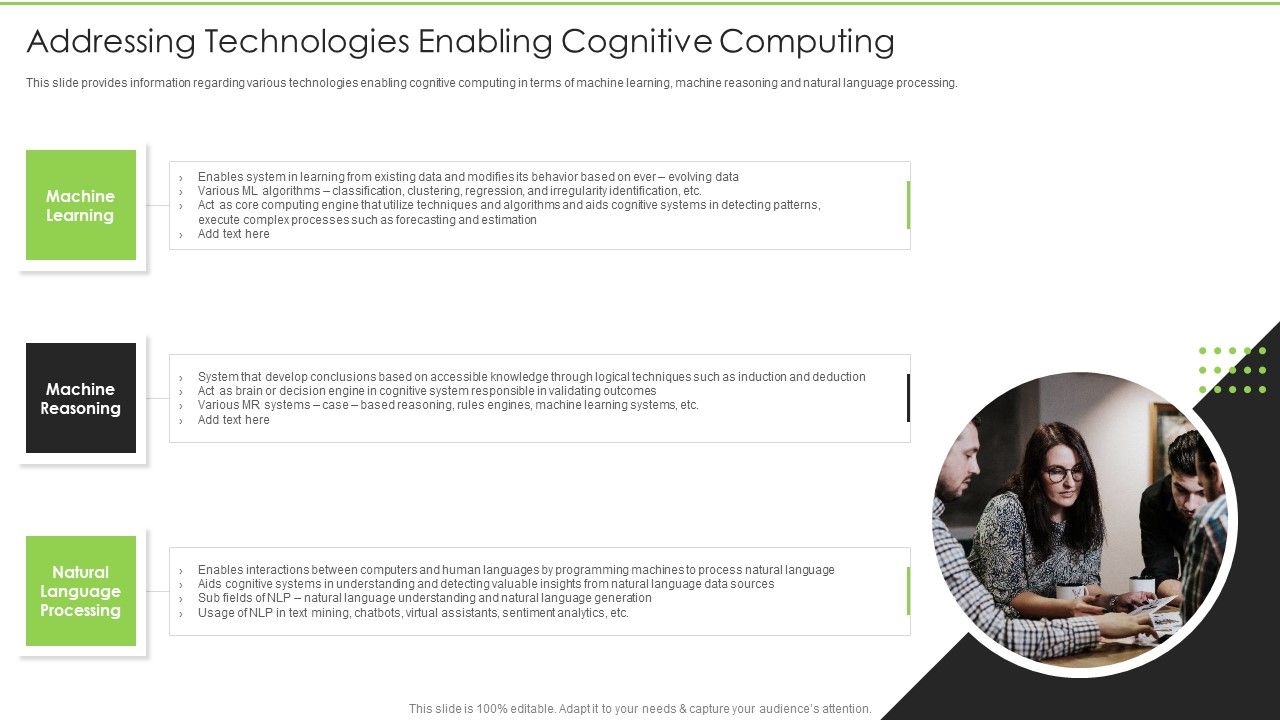 Addressing Technologies Enabling Cognitive Computing

This slide provides information regarding various technologies enabling cognitive computing in terms of machine learning, machine reasoning and natural language processing.

Machine Learning

› Enables system in learning from existing data and modifies its behavior based on ever – evolving data
› Various ML algorithms – classification, clustering, regression, and irregularity identification, etc.
› Act as core computing engine that utilize techniques and algorithms and aids cognitive systems in detecting patterns, execute complex processes such as forecasting and estimation
› Add text here

Machine Reasoning

› System that develop conclusions based on accessible knowledge through logical techniques such as induction and deduction
› Act as brain or decision engine in cognitive system responsible in validating outcomes
› Various MR systems – case – based reasoning, rules engines, machine learning systems, etc.
› Add text here

Natural Language Processing

› Enables interactions between computers and human languages by programming machines to process natural language
› Aids cognitive systems in understanding and detecting valuable insights from natural language data sources
› Sub fields of NLP – natural language understanding and natural language generation
› Usage of NLP in text mining, chatbots, virtual assistants, sentiment analytics, etc.

This slide is 100% editable. Adapt it to your needs & capture your audience's attention.